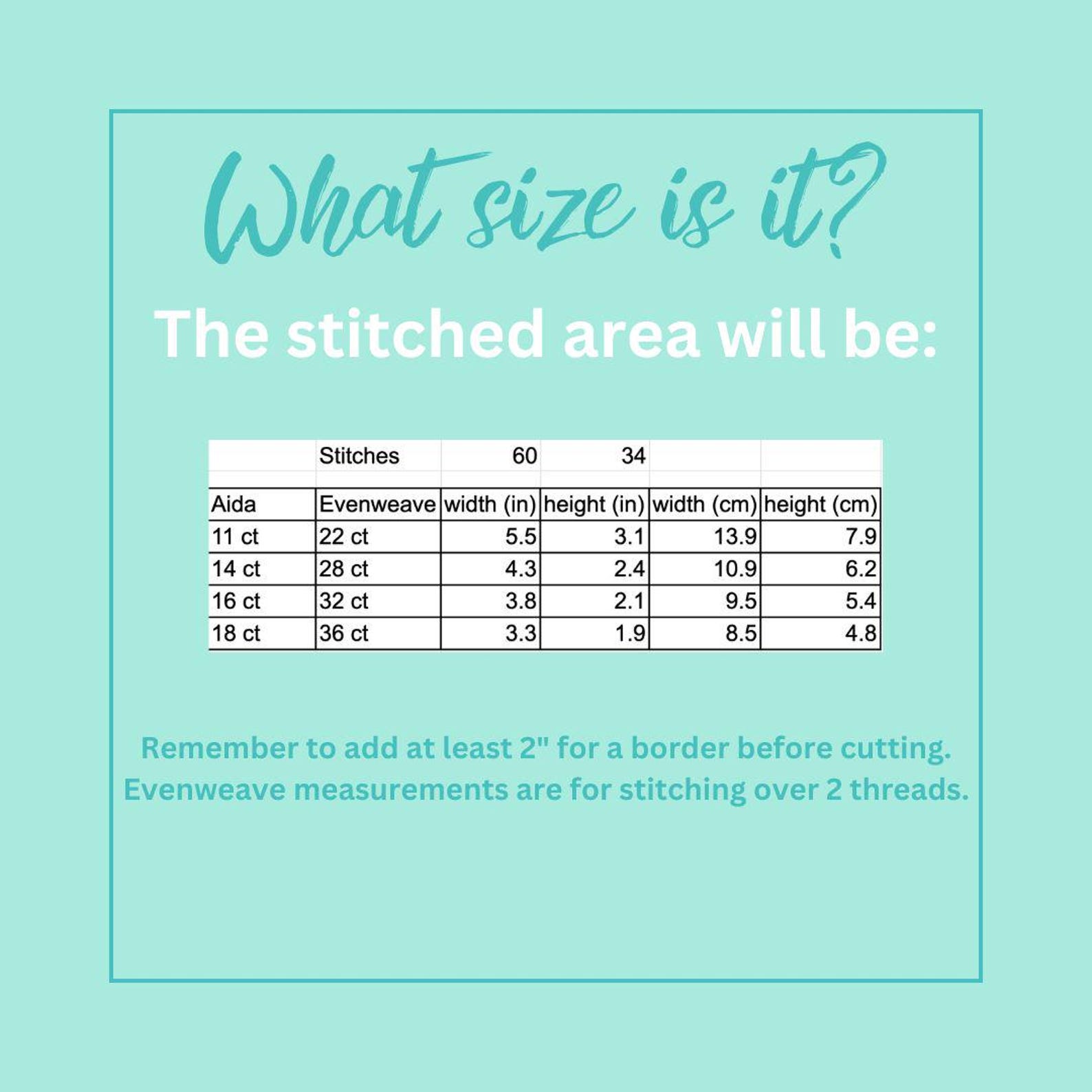 What size is it?

The stitched area will be:

| | Stitches | 60 | 34 | | |
|---|---|---|---|---|---|
| | | | | | |
| Aida | Evenweave | width (in) | height (in) | width (cm) | height (cm) |
| 11 ct | 22 ct | 5.5 | 3.1 | 13.9 | 7.9 |
| 14 ct | 28 ct | 4.3 | 2.4 | 10.9 | 6.2 |
| 16 ct | 32 ct | 3.8 | 2.1 | 9.5 | 5.4 |
| 18 ct | 36 ct | 3.3 | 1.9 | 8.5 | 4.8 |

Remember to add at least 2" for a border before cutting.
Evenweave measurements are for stitching over 2 threads.